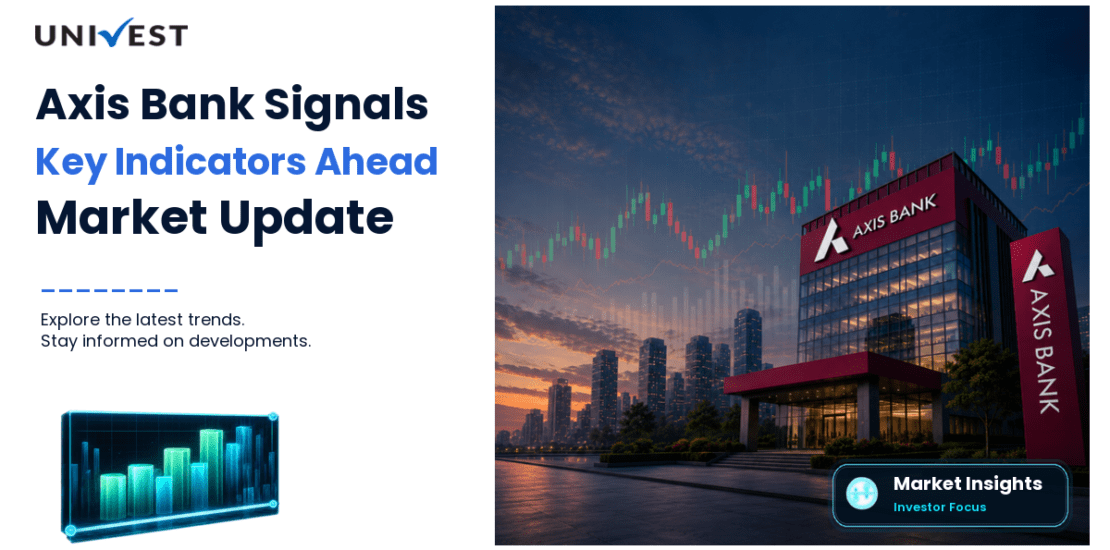 UNIVEST

Axis Bank Signals
Key Indicators Ahead
Market Update

Explore the latest trends.
Stay informed on developments.

AXIS BANK

AXIS BANK

Market Insights
Investor Focus